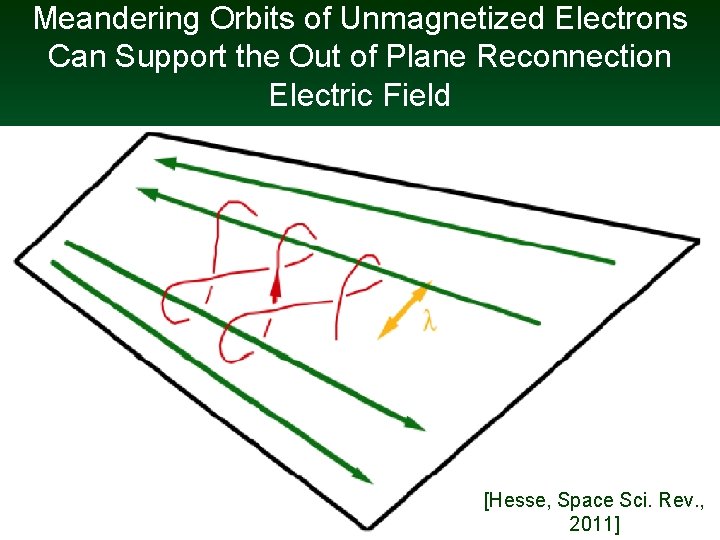 Meandering Orbits of Unmagnetized Electrons Can Support the Out of Plane Reconnection Electric Field

$\lambda$

[Hesse, Space Sci. Rev., 2011]